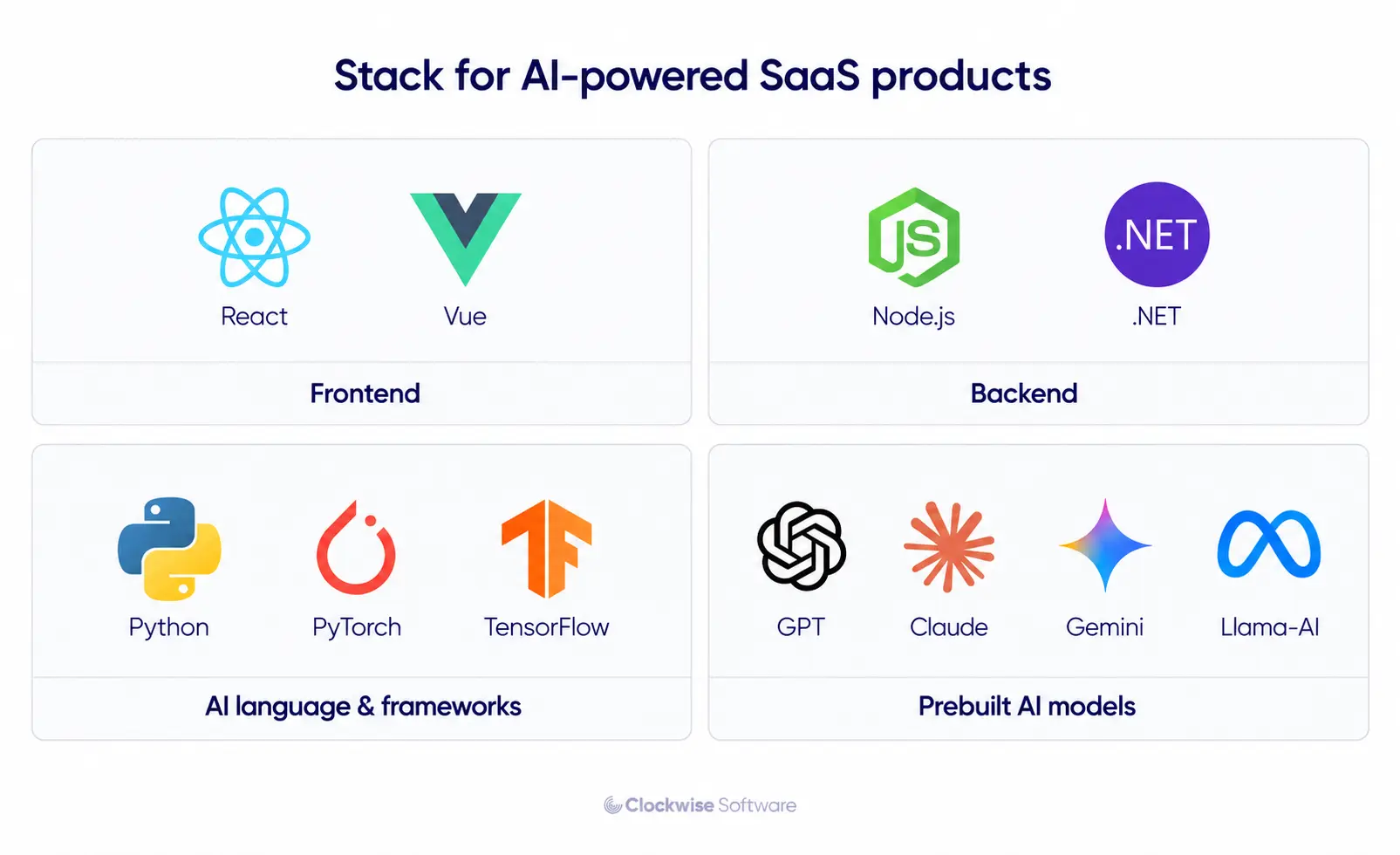 Stack for AI-powered SaaS products

React

Vue

Frontend

JS

Node.js

.NET

.NET

Backend

Python

PyTorch

TensorFlow

AI language & frameworks

GPT

Claude

Gemini

Llama-AI

Prebuilt AI models

Clockwise Software